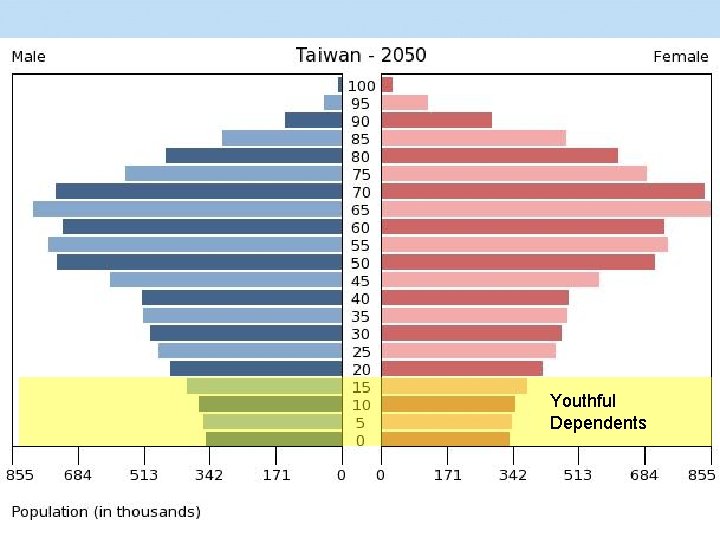 Male

Taiwan - 2050

Female

100
95
90
85
80
75
70
65
60
55
50
45
40
35
30
25
20
15
10
5
0

Youthful Dependents

855 684 513 342 171 0

0 171 342 513 684 855

Population (in thousands)